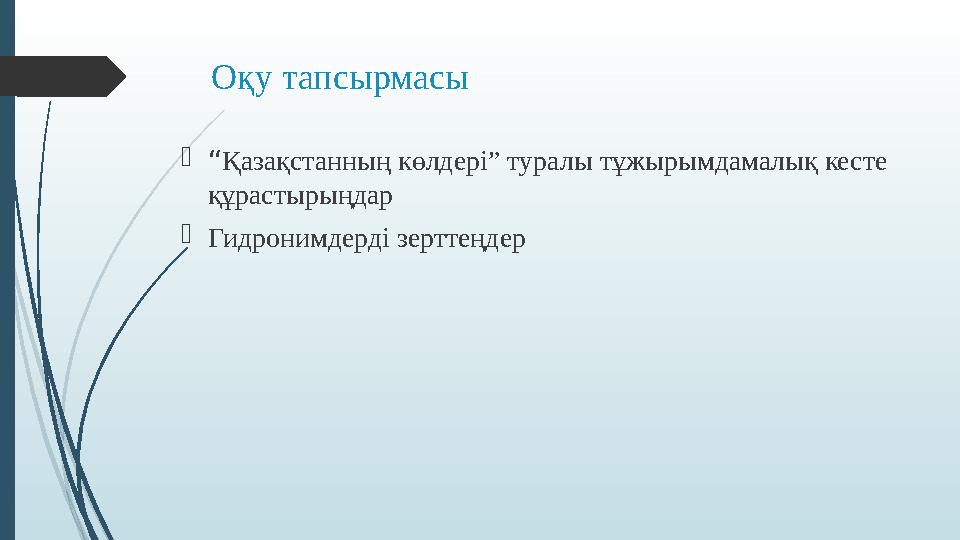 Оқу тапсырмасы

“Қазақстанның көлдері” туралы тұжырымдамалық кесте құрастырыңдар

Гидронимдерді зерттеңдер